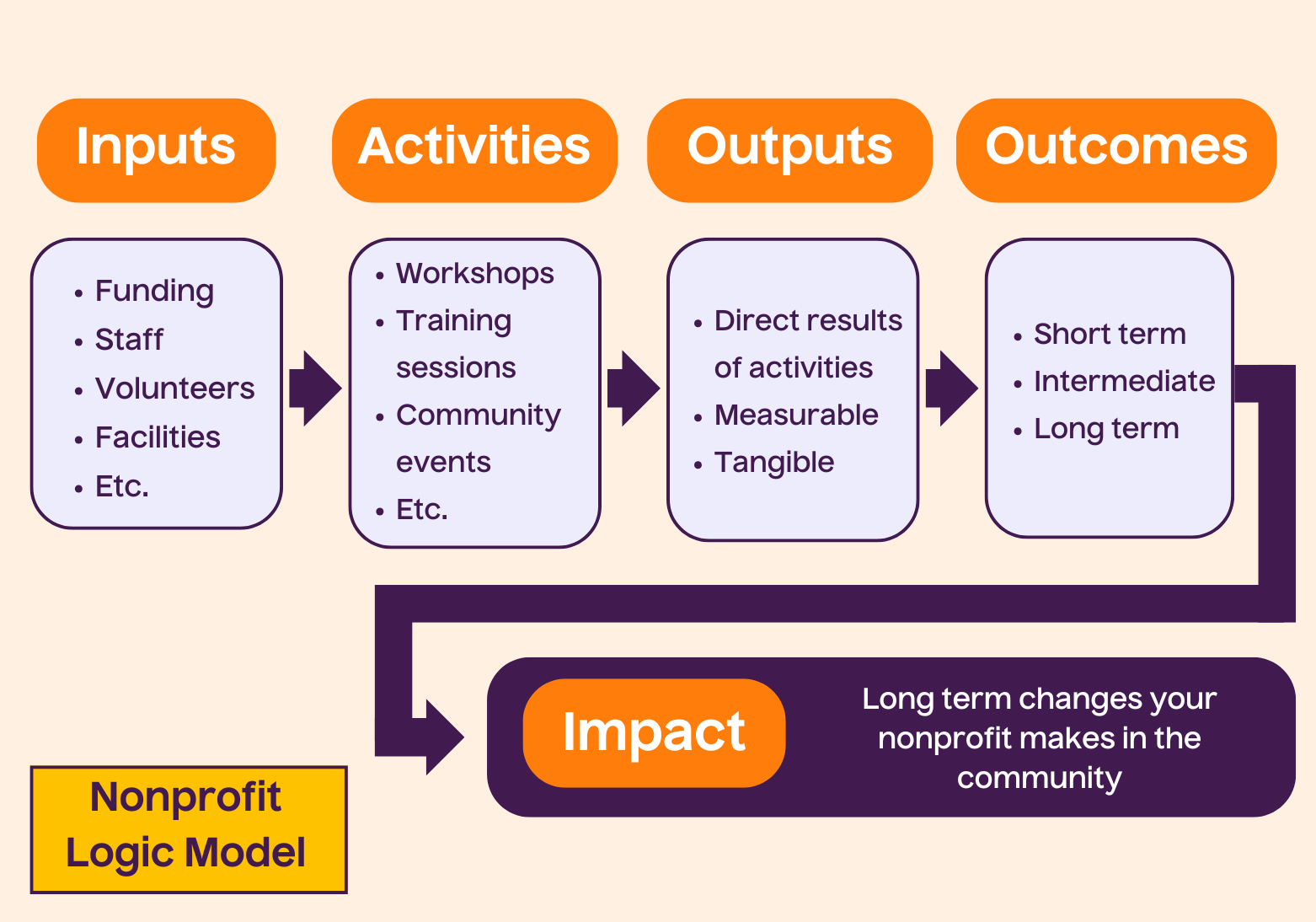 Inputs

- Funding
- Staff
- Volunteers
- Facilities
- Etc.

Activities

- Workshops
- Training sessions
- Community events
- Etc.

Outputs

- Direct results of activities
- Measurable
- Tangible

Outcomes

- Short term
- Intermediate
- Long term

Impact

Long term changes your nonprofit makes in the community

Nonprofit Logic Model